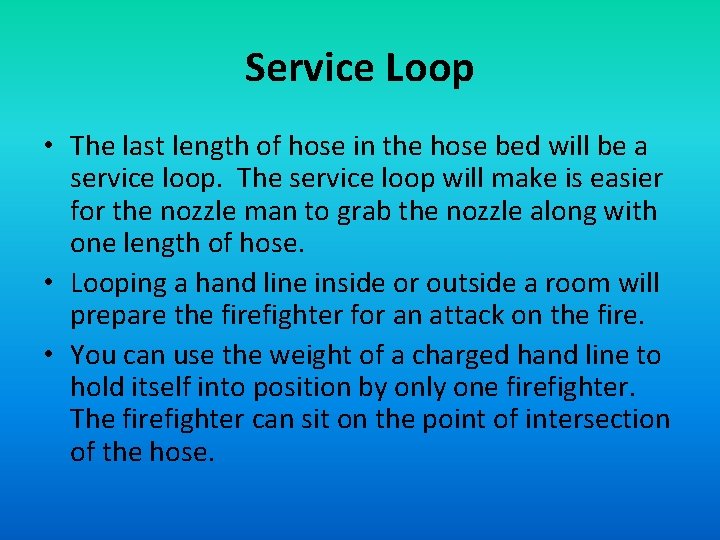 Service Loop

• The last length of hose in the hose bed will be a service loop. The service loop will make is easier for the nozzle man to grab the nozzle along with one length of hose.

• Looping a hand line inside or outside a room will prepare the firefighter for an attack on the fire.

• You can use the weight of a charged hand line to hold itself into position by only one firefighter. The firefighter can sit on the point of intersection of the hose.